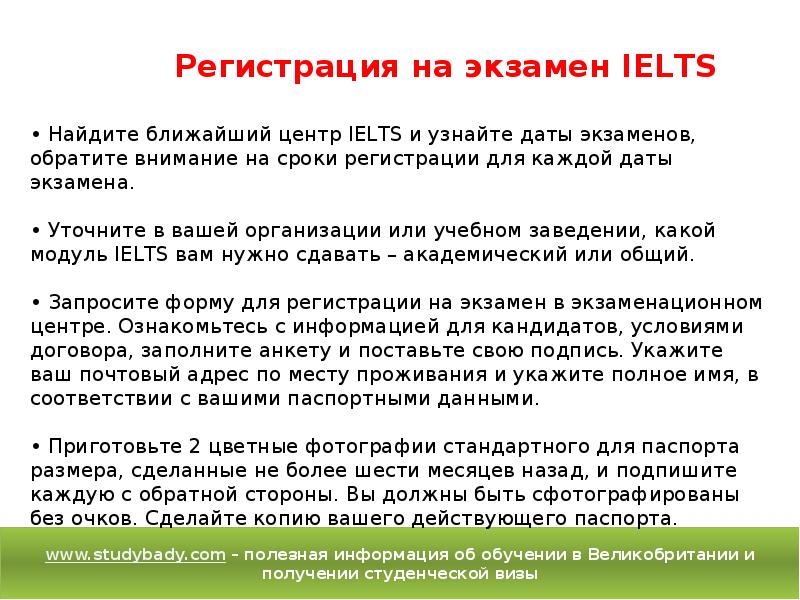 Регистрация на экзамен IELTS

• Найдите ближайший центр IELTS и узнайте даты экзаменов, обратите внимание на сроки регистрации для каждой даты экзамена.

• Уточните в вашей организации или учебном заведении, какой модуль IELTS вам нужно сдавать – академический или общий.

• Запросите форму для регистрации на экзамен в экзаменационном центре. Ознакомьтесь с информацией для кандидатов, условиями договора, заполните анкету и поставьте свою подпись. Укажите ваш почтовый адрес по месту проживания и укажите полное имя, в соответствии с вашими паспортными данными.

• Приготовьте 2 цветные фотографии стандартного для паспорта размера, сделанные не более шести месяцев назад, и подпишите каждую с обратной стороны. Вы должны быть сфотографированы без очков. Сделайте копию вашего действующего паспорта.

www.studybady.com – полезная информация об обучении в Великобритании и получении студенческой визы